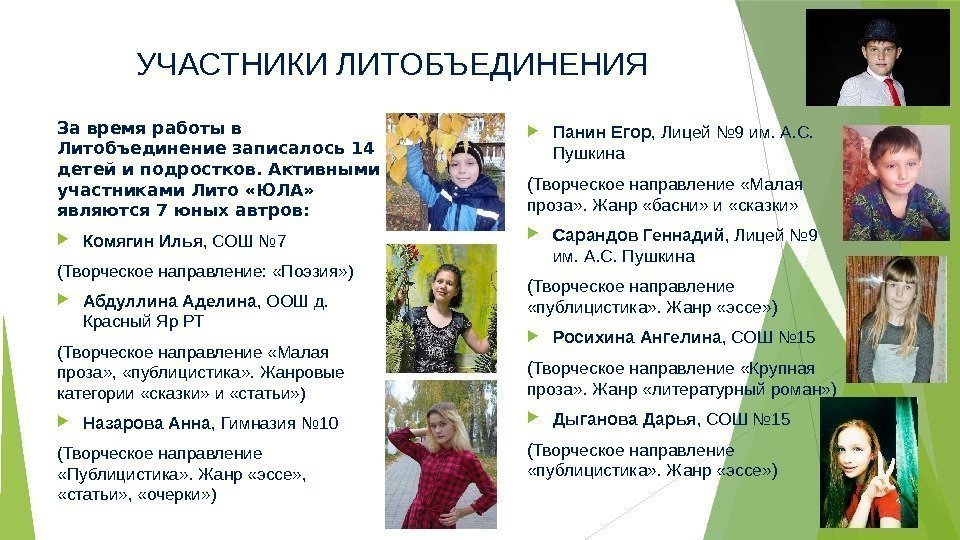 УЧАСТНИКИ ЛИТОБЪЕДИНЕНИЯ

За время работы в Литобъединение записалось 14 детей и подростков. Активными участниками Лито «ЮЛА» являются 7 юных автров:

Комягин Илья, СОШ №7

(Творческое направление: «Поэзия»)

Абдуллина Аделина, ООШ д. Красный Яр РТ

(Творческое направление «Малая проза», «публицистика». Жанровые категории «сказки» и «статьи»)

Назарова Анна, Гимназия №10

(Творческое направление «Публицистика». Жанр «эссе», «статьи», «очерки»)

Панин Егор, Лицей №9 им. А.С. Пушкина

(Творческое направление «Малая проза». Жанр «басни» и «сказки»

Сарандов Геннадий, Лицей №9 им. А.С. Пушкина

(Творческое направление «публицистика». Жанр «эссе»)

Росихина Ангелина, СОШ №15

(Творческое направление «Крупная проза». Жанр «литературный роман»)

Дыганова Дарья, СОШ №15

(Творческое направление «публицистика». Жанр «эссе»)